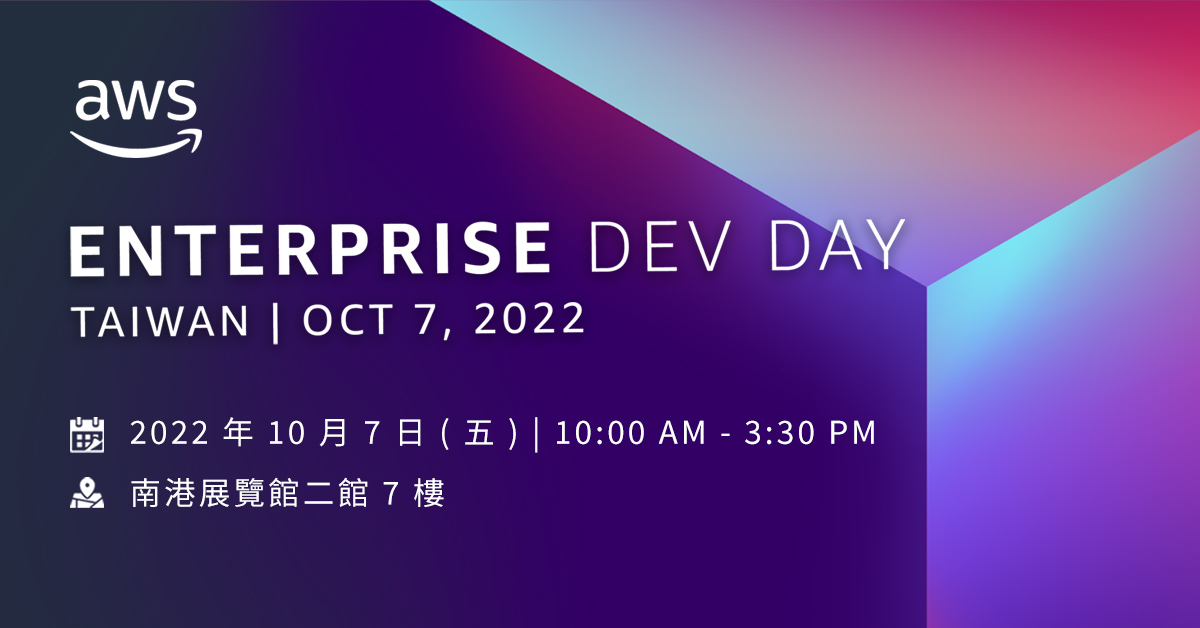 aws

ENTERPRISE DEV DAY

TAIWAN | OCT 7, 2022

2022 年 10 月 7 日 ( 五 ) | 10:00 AM - 3:30 PM

南港展覽館二館 7 樓